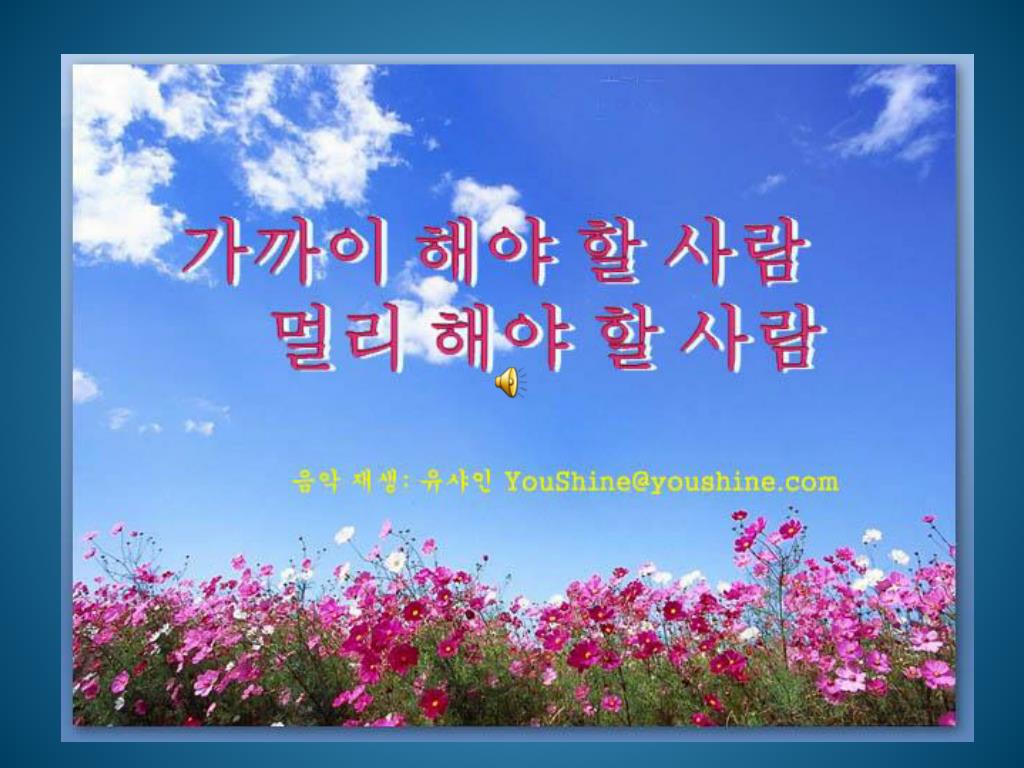 가까이 해야 할 사람
멀리 해야 할 사람

음악 재생: 유샤인 YouShine@youshine.com